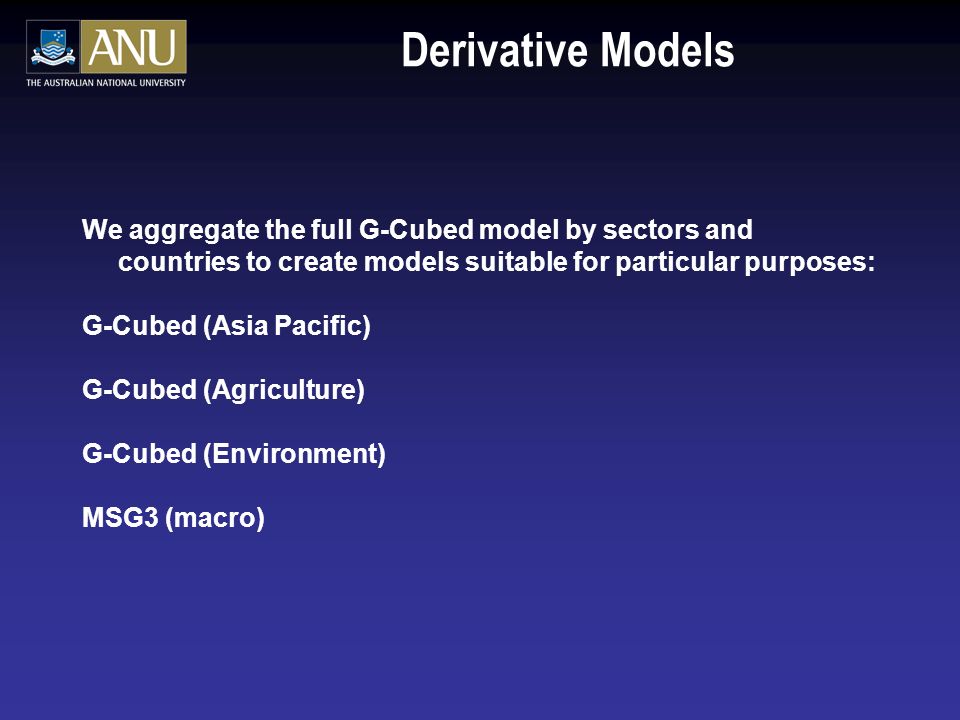 ANU
THE AUSTRALIAN NATIONAL UNIVERSITY

Derivative Models

We aggregate the full G-Cubed model by sectors and countries to create models suitable for particular purposes:

G-Cubed (Asia Pacific)

G-Cubed (Agriculture)

G-Cubed (Environment)

MSG3 (macro)